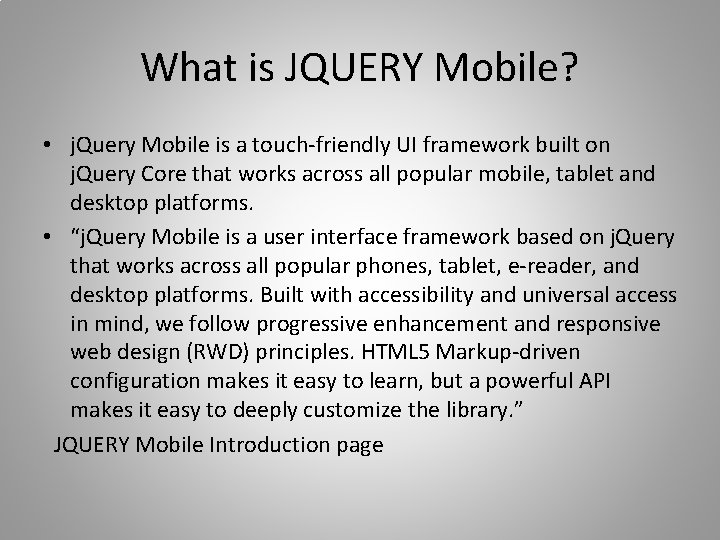 What is JQUERY Mobile?

• jQuery Mobile is a touch-friendly UI framework built on jQuery Core that works across all popular mobile, tablet and desktop platforms.

• “jQuery Mobile is a user interface framework based on jQuery that works across all popular phones, tablet, e-reader, and desktop platforms. Built with accessibility and universal access in mind, we follow progressive enhancement and responsive web design (RWD) principles. HTML5 Markup-driven configuration makes it easy to learn, but a powerful API makes it easy to deeply customize the library.”

JQUERY Mobile Introduction page